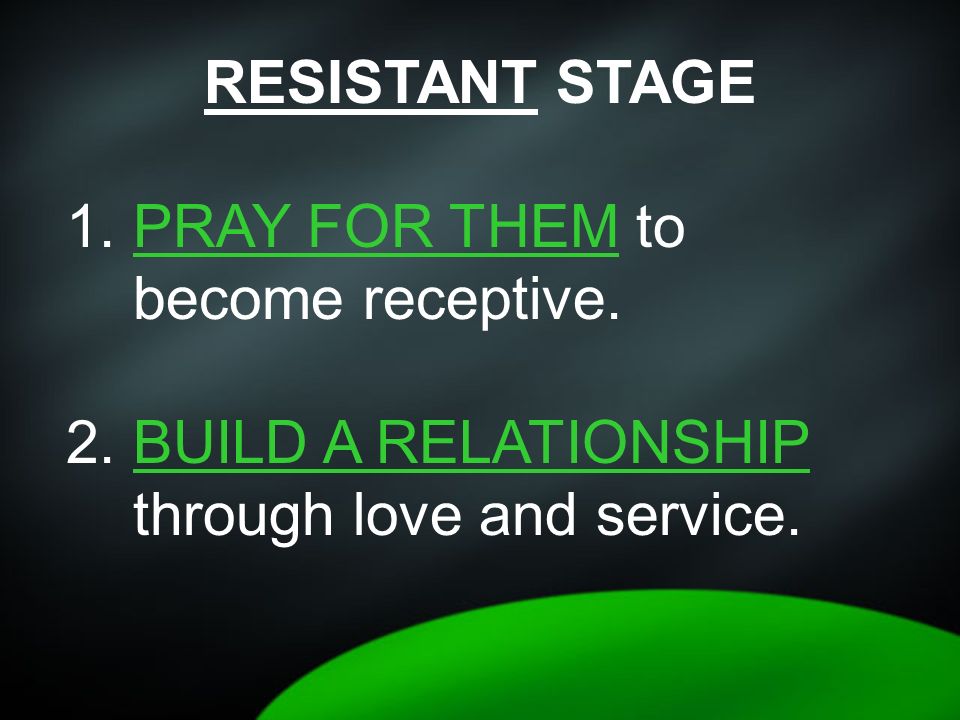 RESISTANT STAGE

1. PRAY FOR THEM to become receptive.

2. BUILD A RELATIONSHIP through love and service.